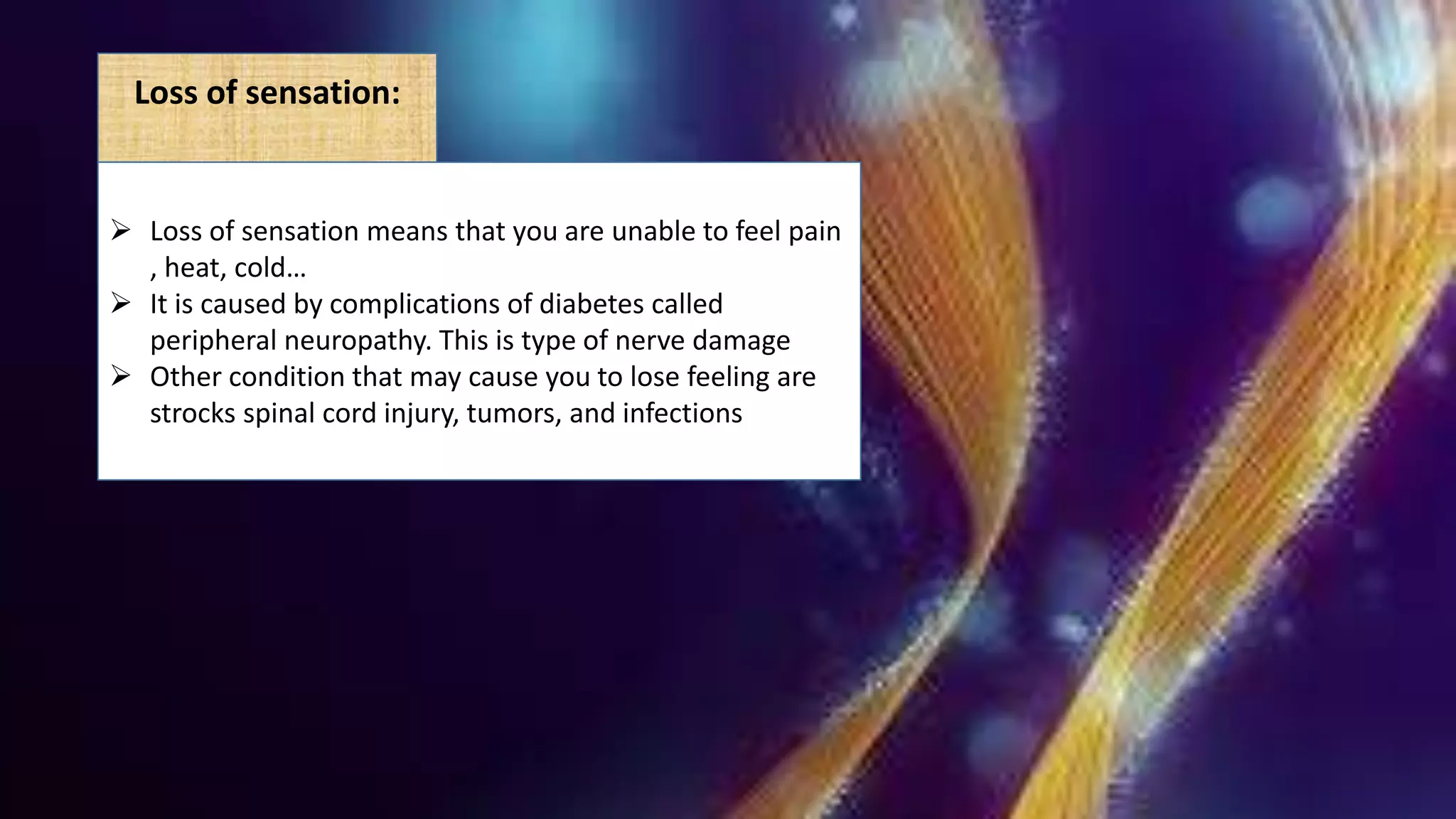 Loss of sensation:

➢ Loss of sensation means that you are unable to feel pain , heat, cold…
➢ It is caused by complications of diabetes called peripheral neuropathy. This is type of nerve damage
➢ Other condition that may cause you to lose feeling are strocks spinal cord injury, tumors, and infections